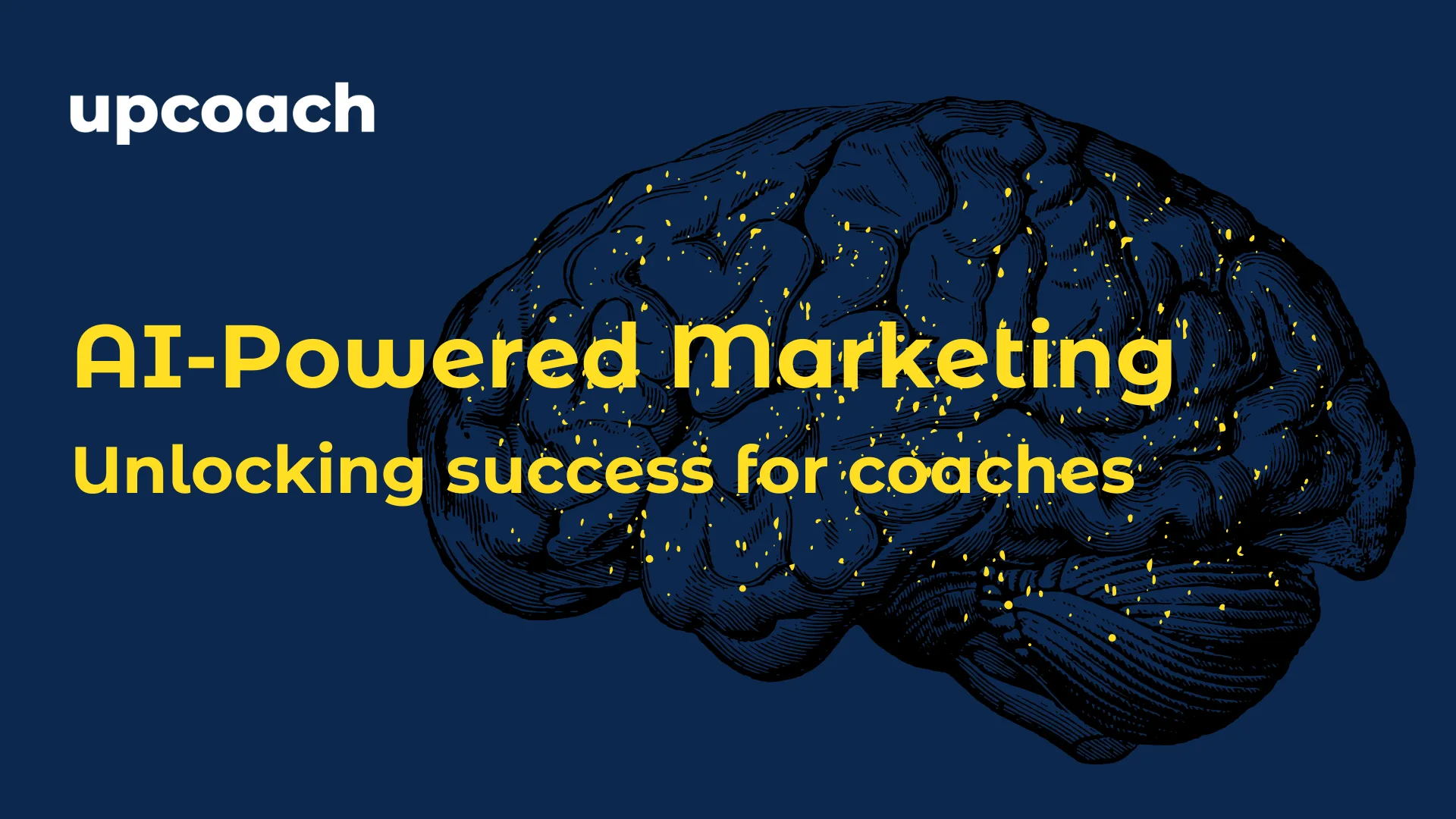 upcoach

AI-Powered Marketing
Unlocking success for coaches